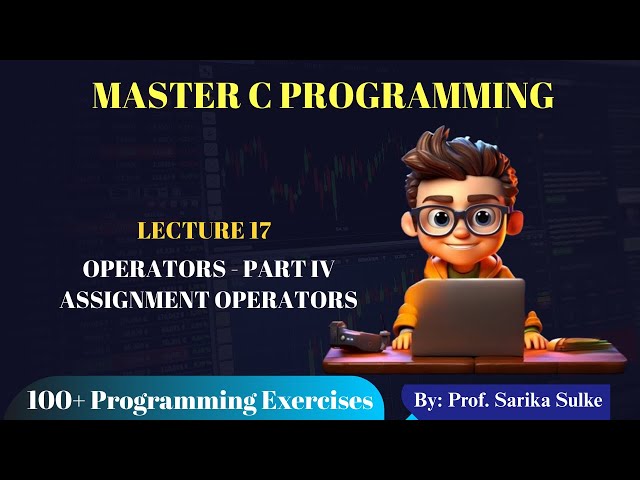 MASTER C PROGRAMMING

LECTURE 17

OPERATORS - PART IV
ASSIGNMENT OPERATORS

100+ Programming Exercises

By: Prof. Sarika Sulke